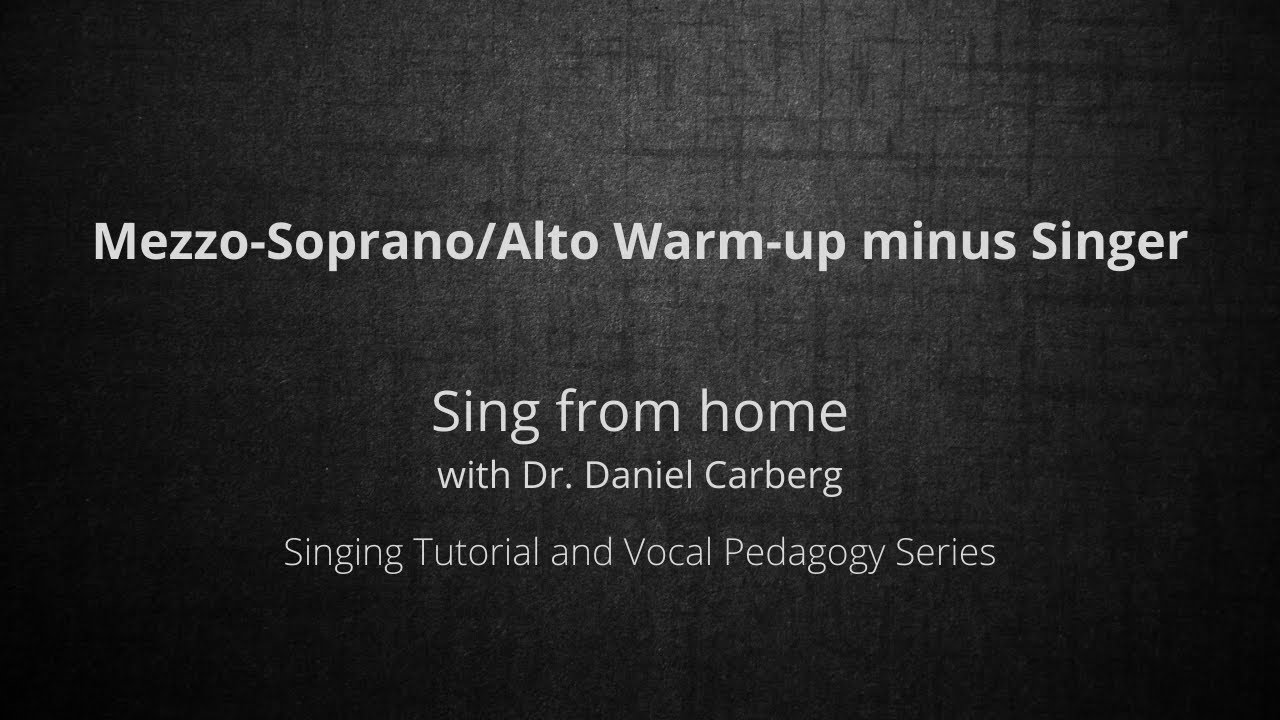 Mezzo-Soprano/Alto Warm-up minus Singer

Sing from home
with Dr. Daniel Carberg

Singing Tutorial and Vocal Pedagogy Series